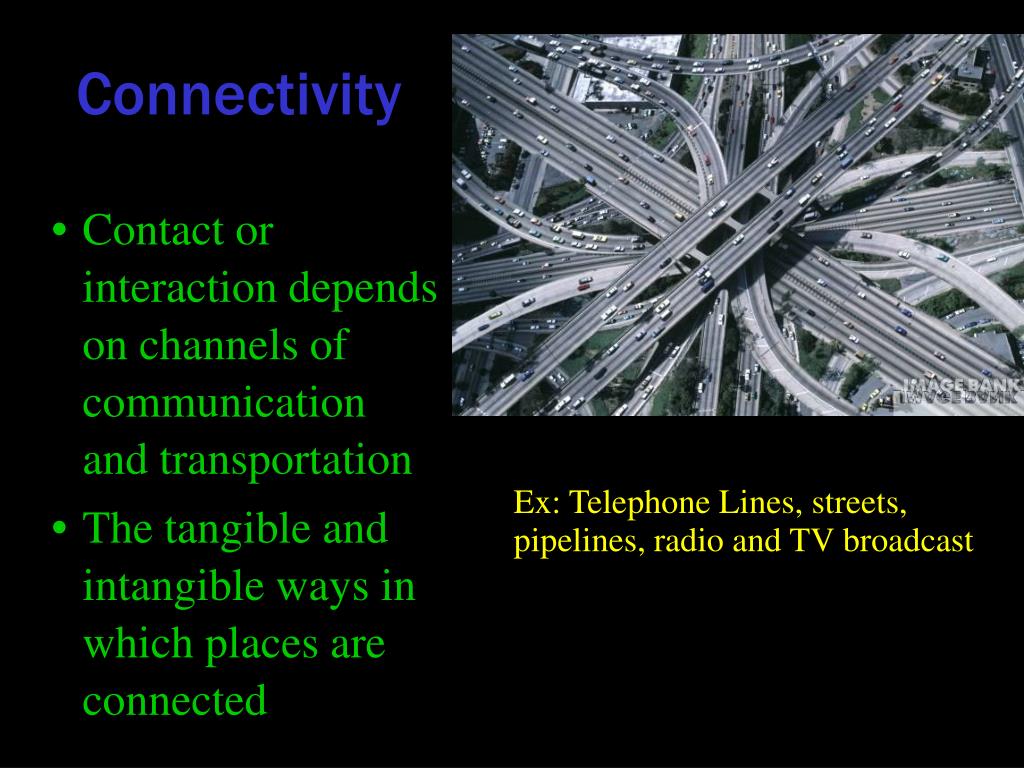 Connectivity

• Contact or interaction depends on channels of communication and transportation

• The tangible and intangible ways in which places are connected

IMAGE BANK

Ex: Telephone Lines, streets, pipelines, radio and TV broadcast